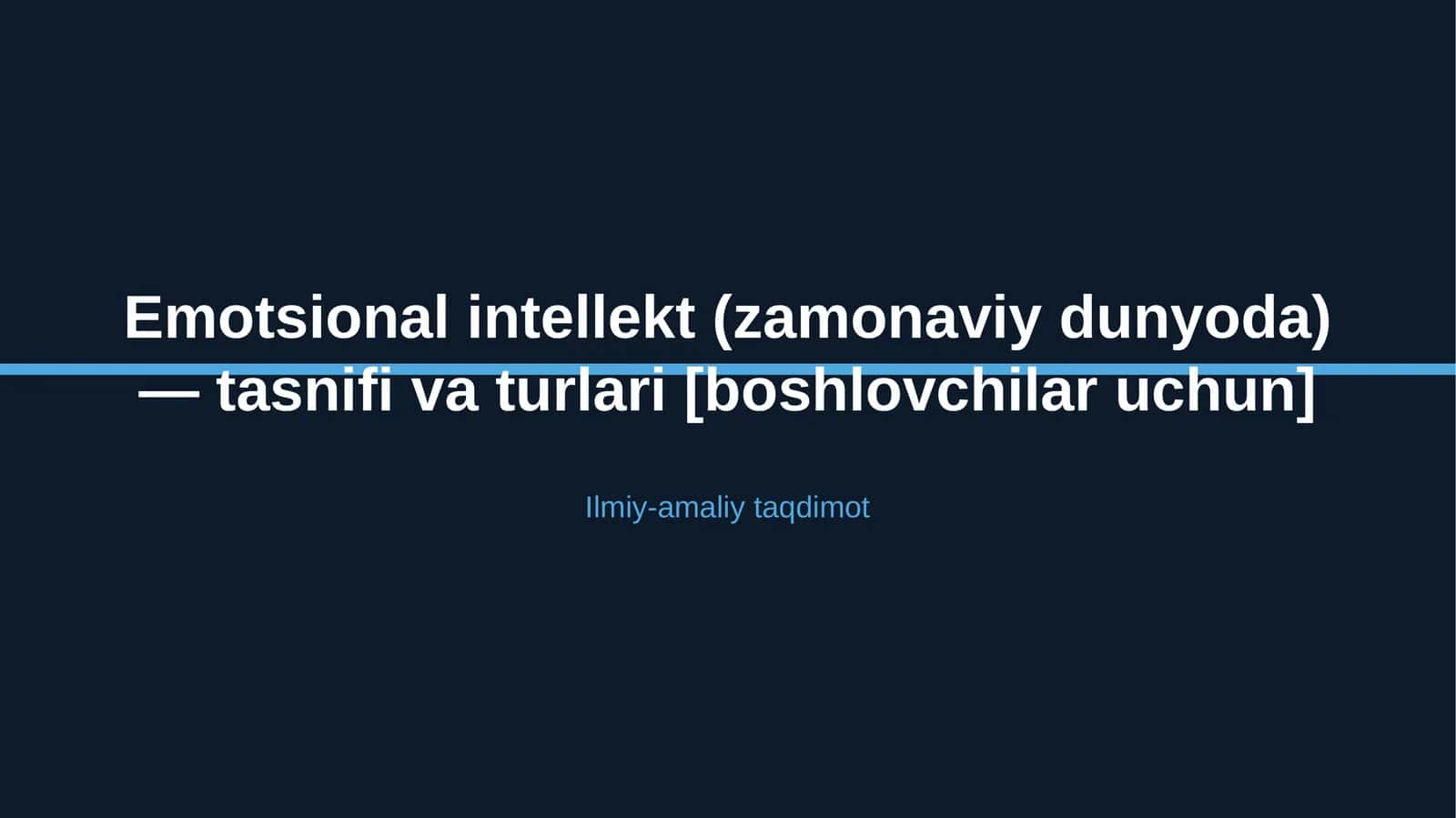 Emotsional intellekt (zamonaviy dunyoda) — tasnifi va turlari [boshlovchilar uchun]

Ilmiy-amaliy taqdimot